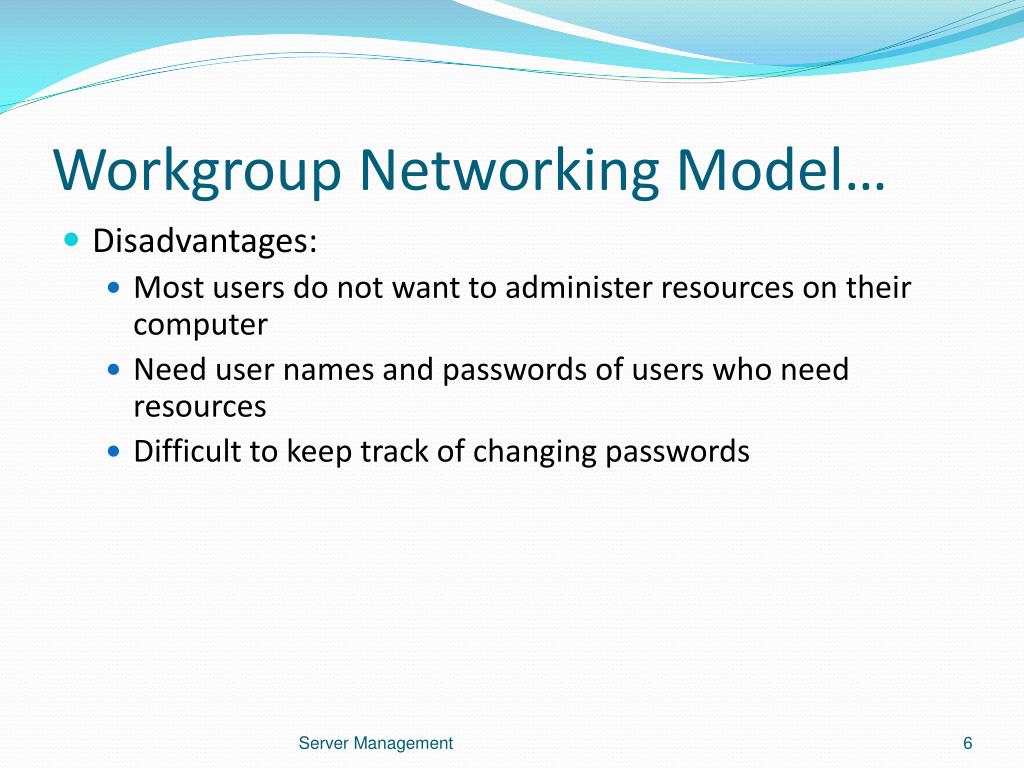 Workgroup Networking Model…

- Disadvantages:
  - Most users do not want to administer resources on their computer
  - Need user names and passwords of users who need resources
  - Difficult to keep track of changing passwords

Server Management

6